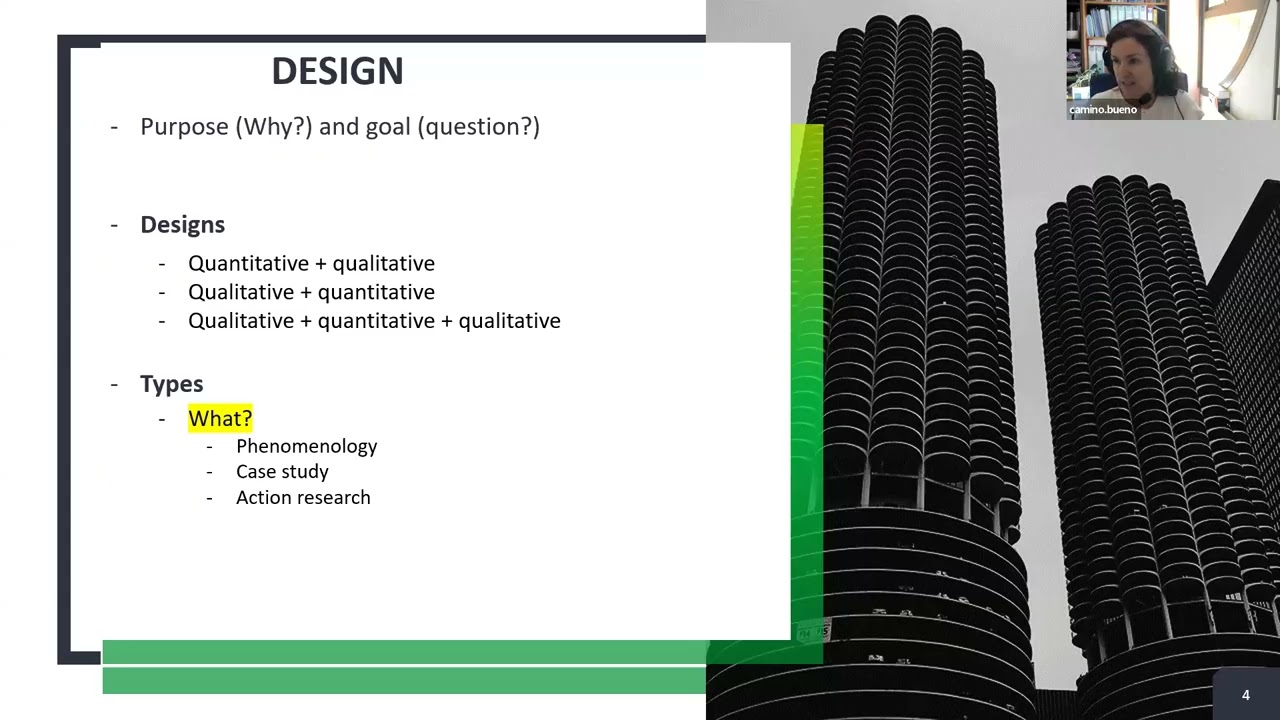 DESIGN

- Purpose (Why?) and goal (question?)

- Designs
  - Quantitative + qualitative
  - Qualitative + quantitative
  - Qualitative + quantitative + qualitative

- Types
  - What?
    - Phenomenology
    - Case study
    - Action research

camino.bueno

4